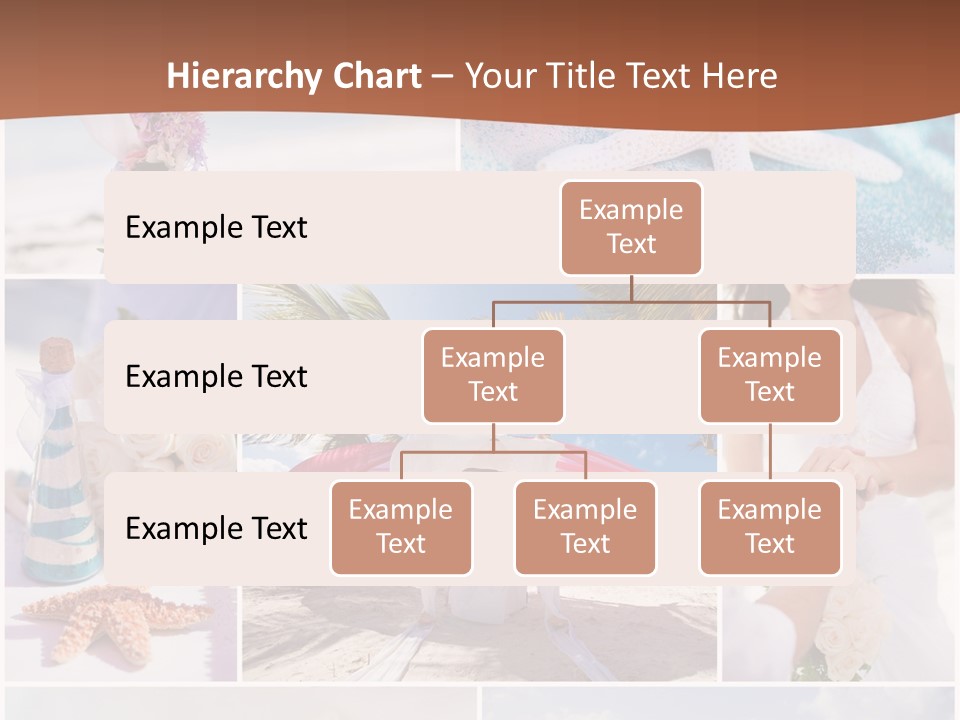 Hierarchy Chart – Your Title Text Here

Example Text

Example Text

Example Text

Example Text

Example Text

Example Text

Example Text

Example Text

Example Text